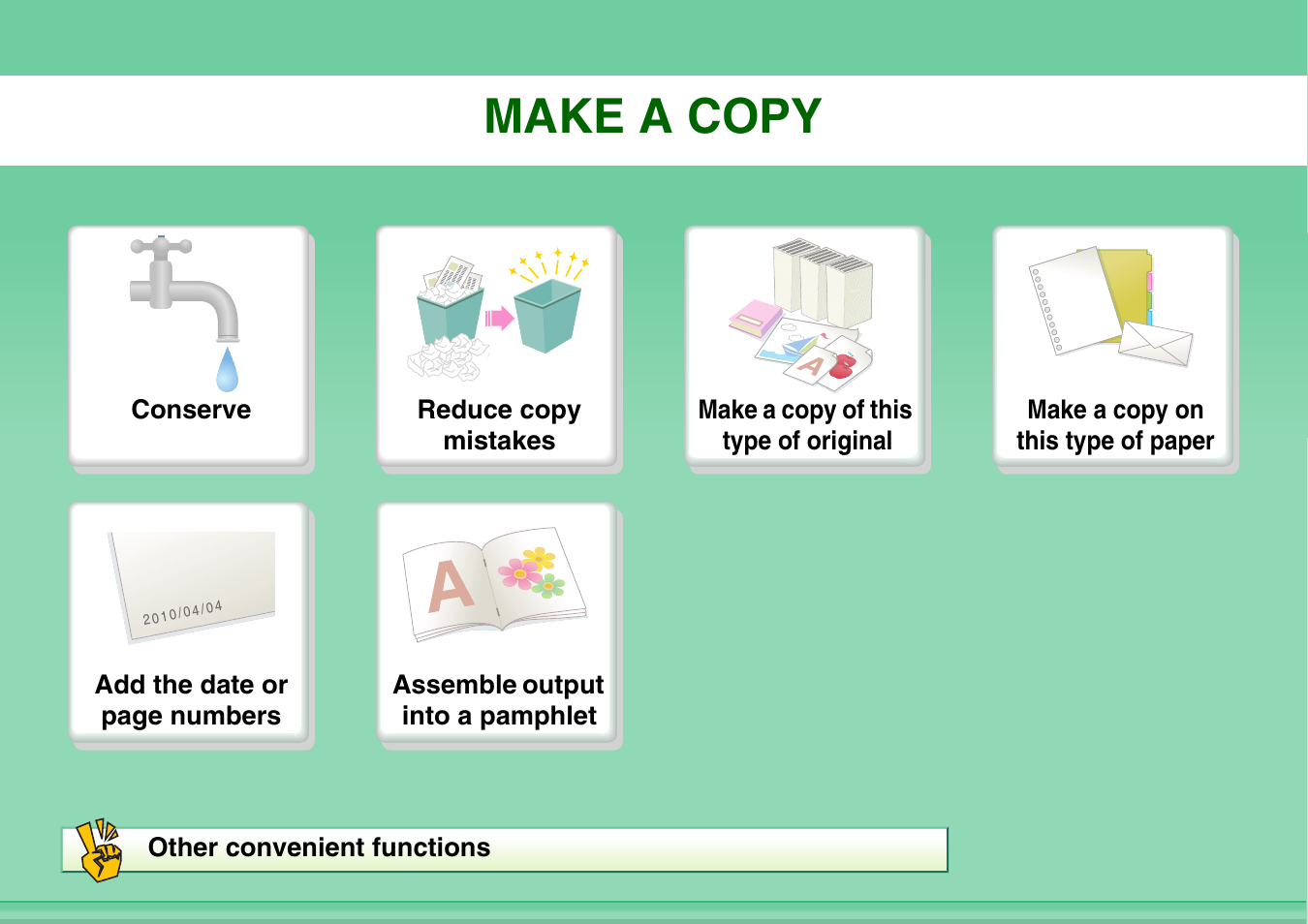 MAKE A COPY

Conserve

Reduce copy mistakes

Make a copy of this type of original

Make a copy on this type of paper

2010/04/04

Add the date or page numbers

A

Assemble output into a pamphlet

Other convenient functions